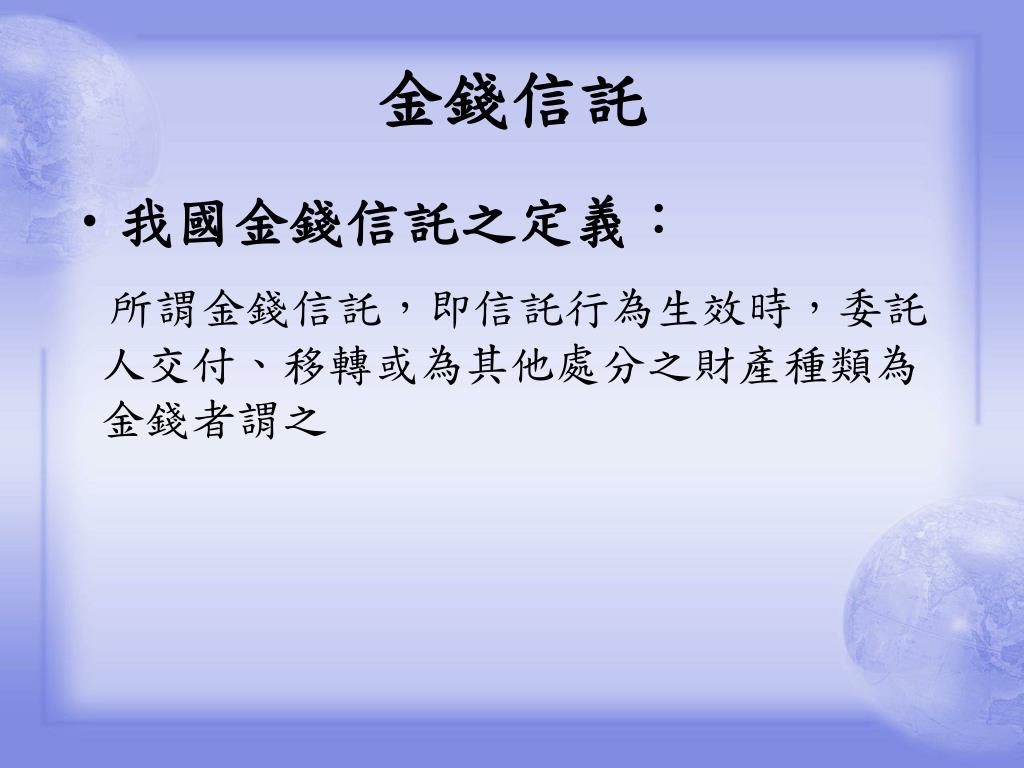 金錢信託

• 我國金錢信託之定義：

所謂金錢信託，即信託行為生效時，委託人交付、移轉或為其他處分之財產種類為金錢者謂之